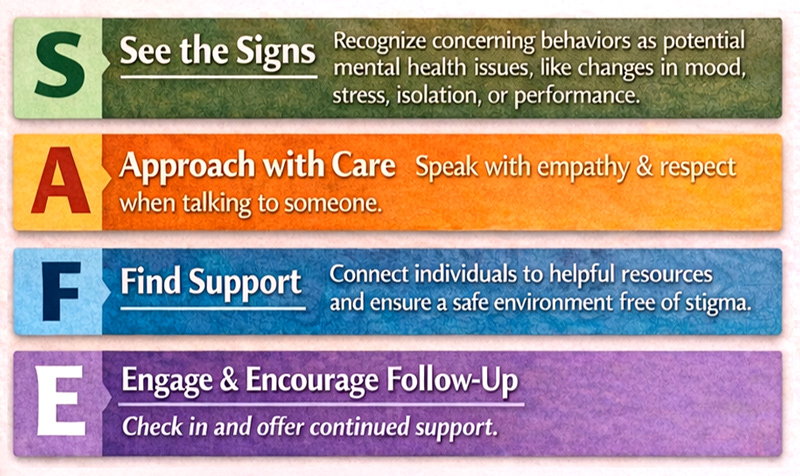 S
See the Signs Recognize concerning behaviors as potential mental health issues, like changes in mood, stress, isolation, or performance.

A
Approach with Care Speak with empathy & respect when talking to someone.

F
Find Support Connect individuals to helpful resources and ensure a safe environment free of stigma.

E
Engage & Encourage Follow-Up
Check in and offer continued support.